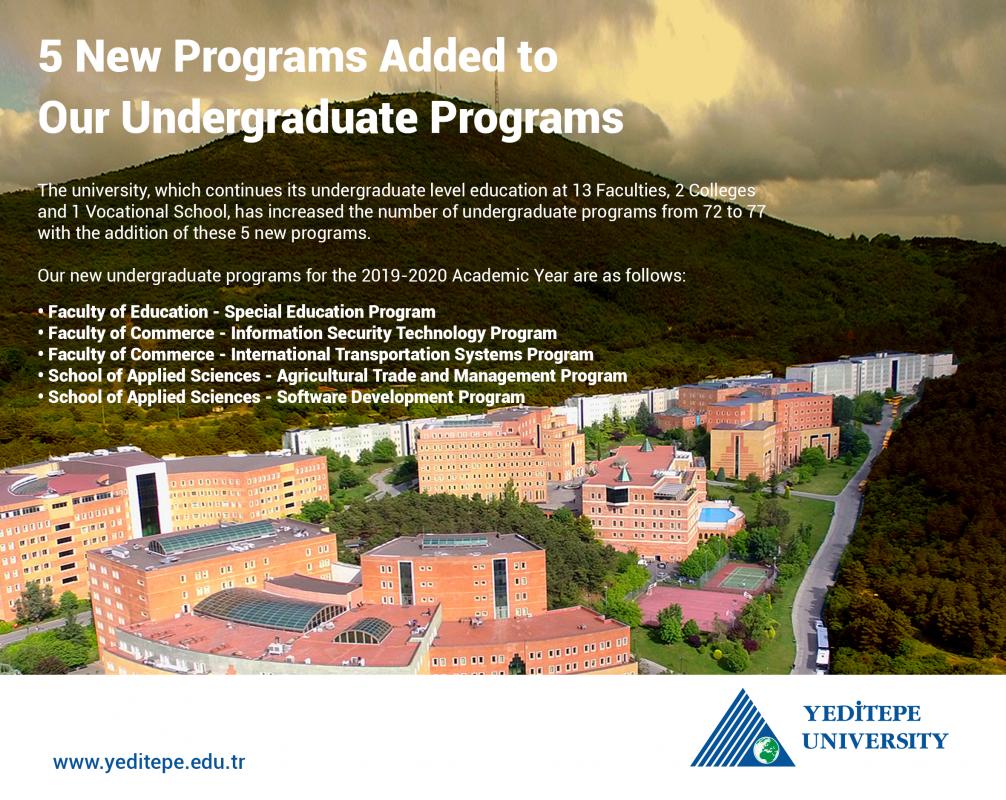 5 New Programs Added to Our Undergraduate Programs

The university, which continues its undergraduate level education at 13 Faculties, 2 Colleges and 1 Vocational School, has increased the number of undergraduate programs from 72 to 77 with the addition of these 5 new programs.

Our new undergraduate programs for the 2019-2020 Academic Year are as follows:

• Faculty of Education - Special Education Program
• Faculty of Commerce - Information Security Technology Program
• Faculty of Commerce - International Transportation Systems Program
• School of Applied Sciences - Agricultural Trade and Management Program
• School of Applied Sciences - Software Development Program

www.yeditepe.edu.tr

YEDİTEPE UNIVERSITY